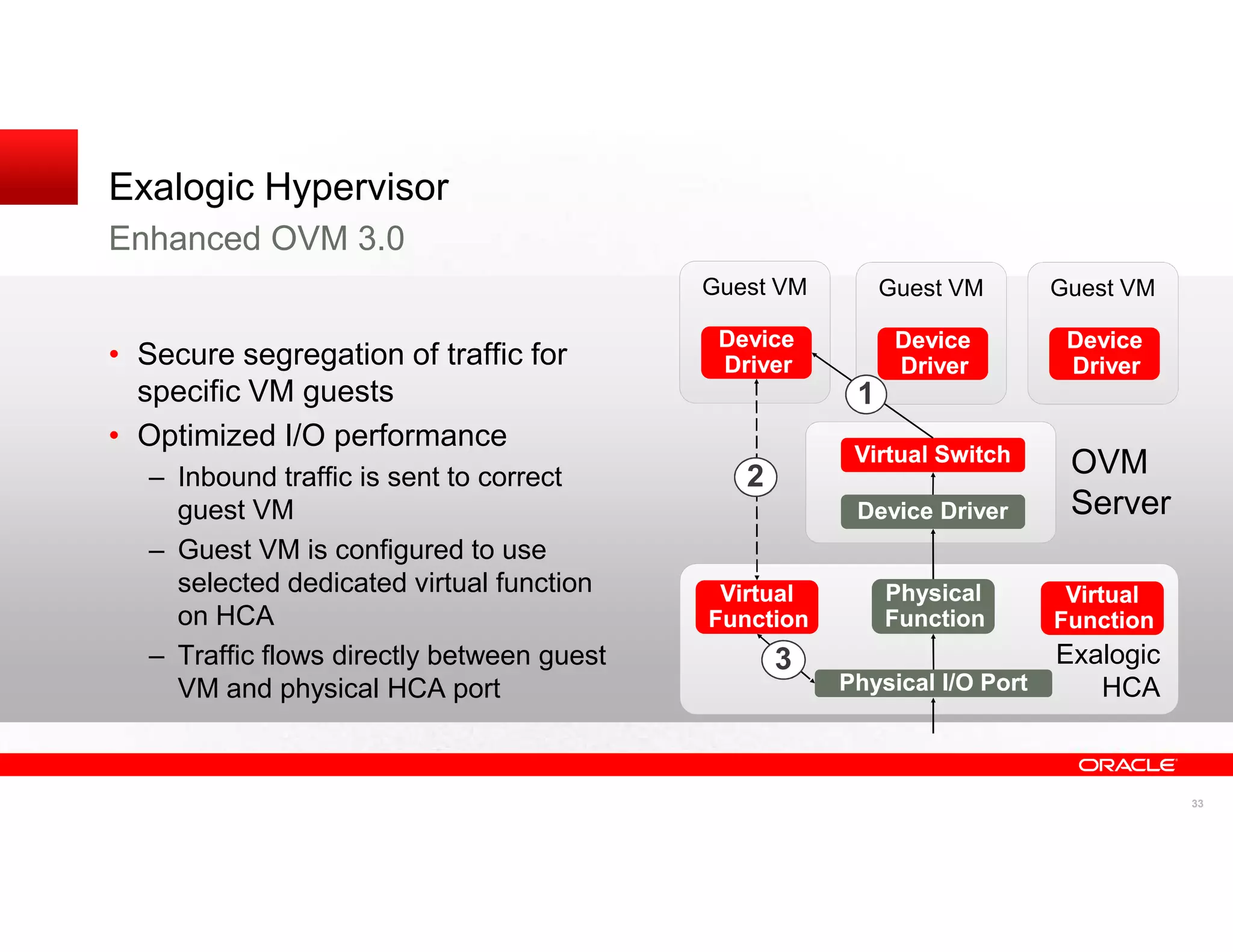 Exalogic Hypervisor
Enhanced OVM 3.0

• Secure segregation of traffic for specific VM guests
• Optimized I/O performance
– Inbound traffic is sent to correct guest VM
– Guest VM is configured to use selected dedicated virtual function on HCA
– Traffic flows directly between guest VM and physical HCA port

Guest VM
Device Driver
Guest VM
Device Driver
Guest VM
Device Driver
1
2
Virtual Switch
Device Driver
OVM Server
Virtual Function
Physical Function
Virtual Function
3
Physical I/O Port
Exalogic HCA

ORACLE
33